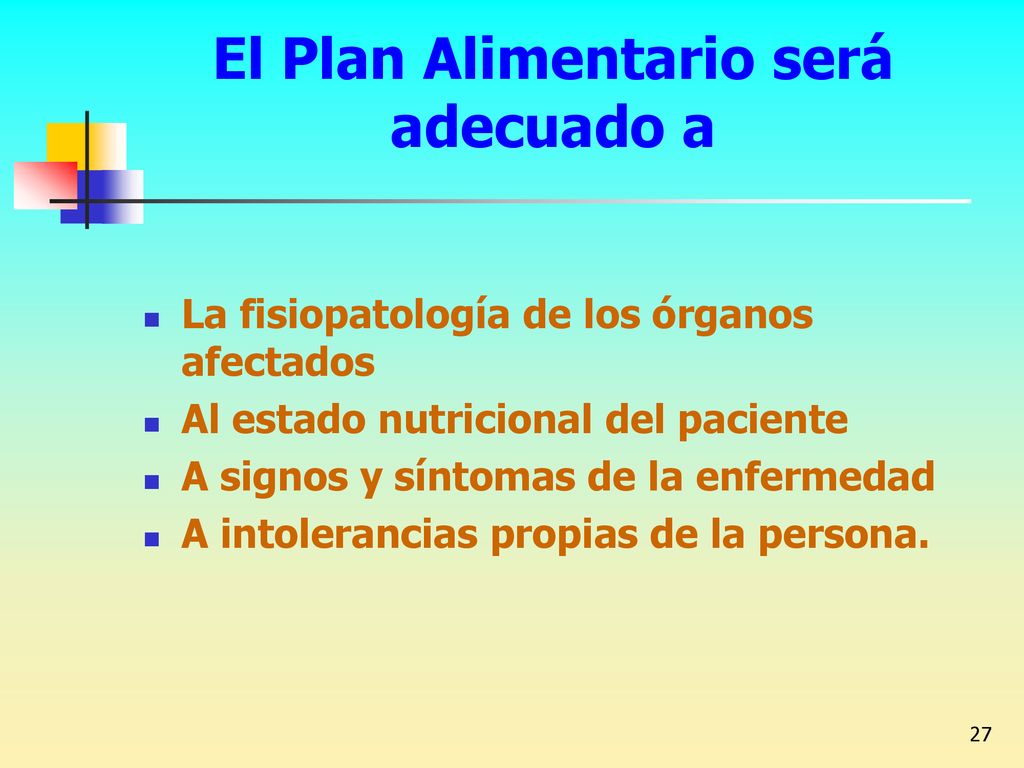 El Plan Alimentario será adecuado a

- La fisiopatología de los órganos afectados
- Al estado nutricional del paciente
- A signos y síntomas de la enfermedad
- A intolerancias propias de la persona.

27